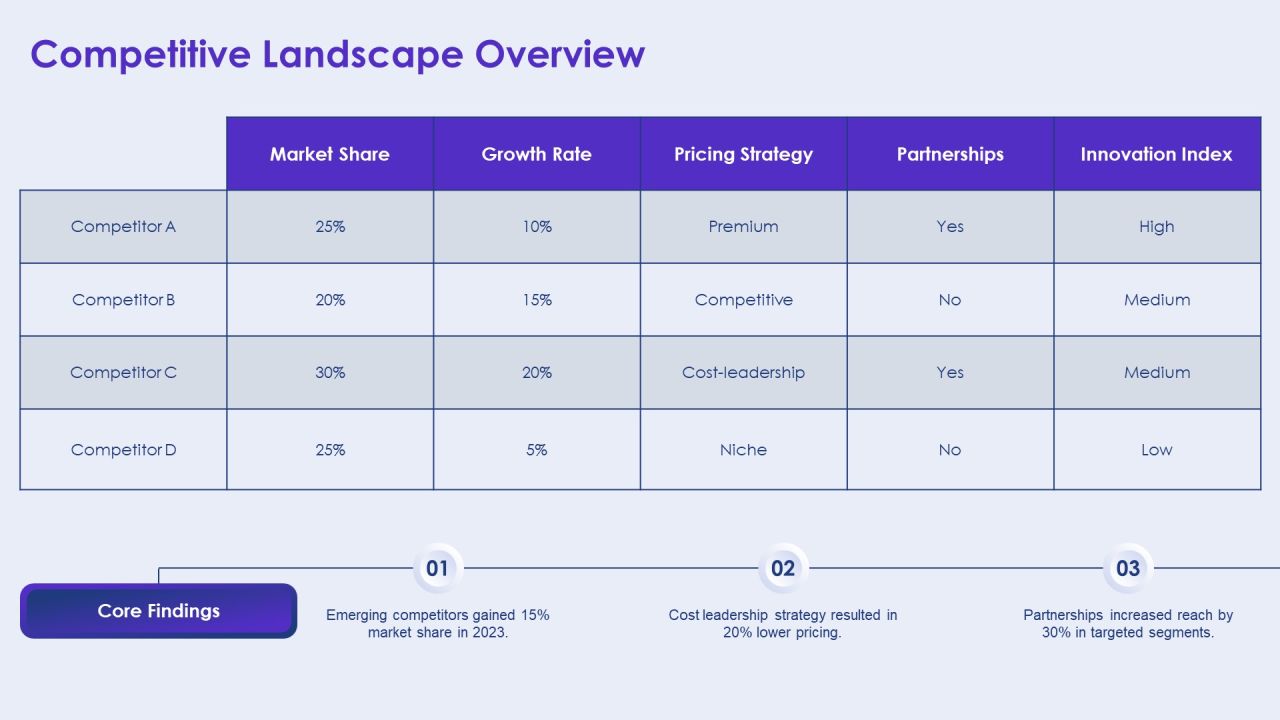 Competitive Landscape Overview

|  | Market Share | Growth Rate | Pricing Strategy | Partnerships | Innovation Index |
|---|---|---|---|---|---|
| Competitor A | 25% | 10% | Premium | Yes | High |
| Competitor B | 20% | 15% | Competitive | No | Medium |
| Competitor C | 30% | 20% | Cost-leadership | Yes | Medium |
| Competitor D | 25% | 5% | Niche | No | Low |

Core Findings

01
Emerging competitors gained 15% market share in 2023.

02
Cost leadership strategy resulted in 20% lower pricing.

03
Partnerships increased reach by 30% in targeted segments.